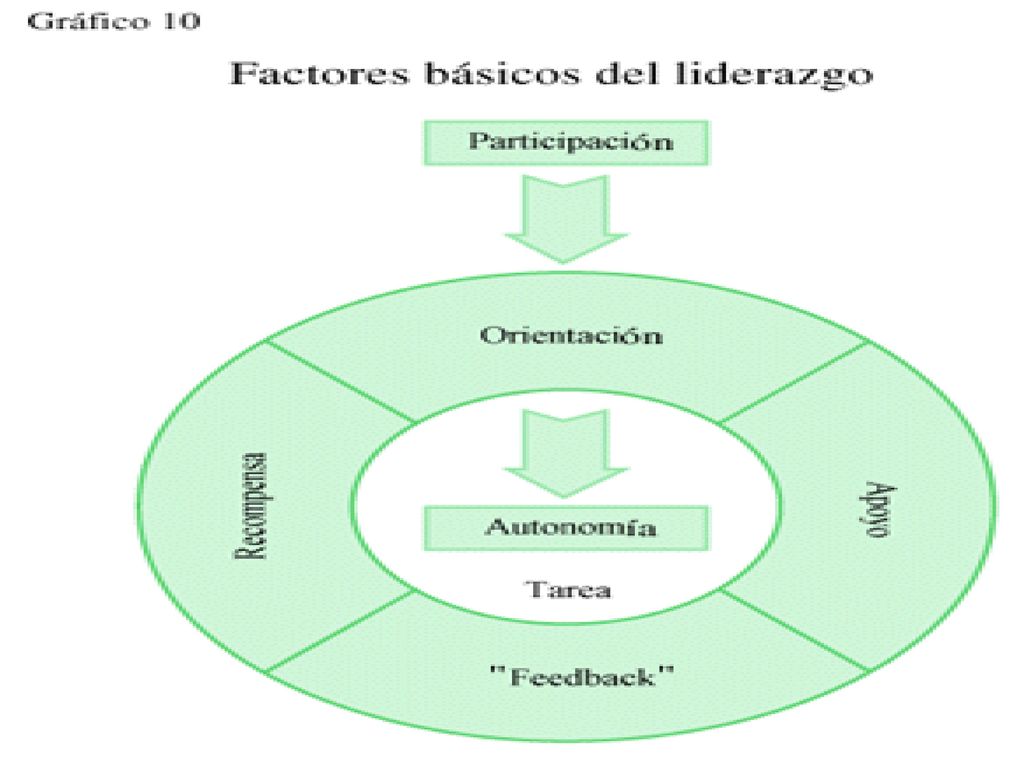 Gráfico 10

Factores básicos del liderazgo

Participación

Orientación

Recompensa

Apoyo

Autonomía

Tarea

"Feedback"